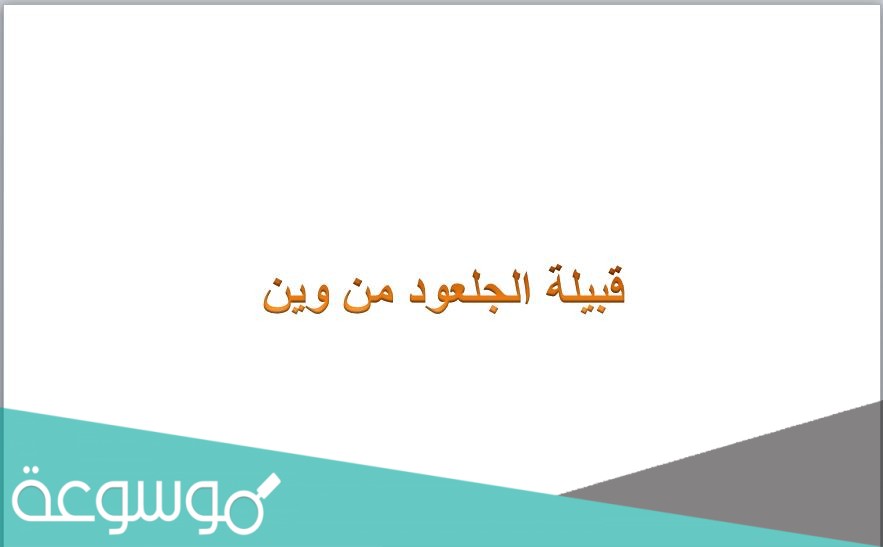 قبيلة الجلعود من وين

موسوعة